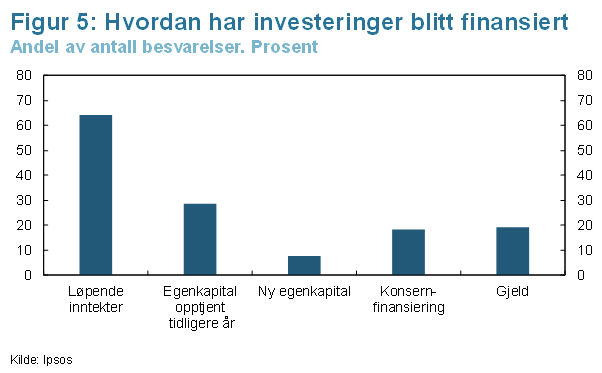 Figur 5: Hvordan har investeringer blitt finansiert
Andel av antall besvarelser. Prosent

80
70
60
50
40
30
20
10
0

80
70
60
50
40
30
20
10
0

Løpende inntekter
Egenkapital opptjent tidligere år
Ny egenkapital
Konsern-finansiering
Gjeld

Kilde: Ipsos